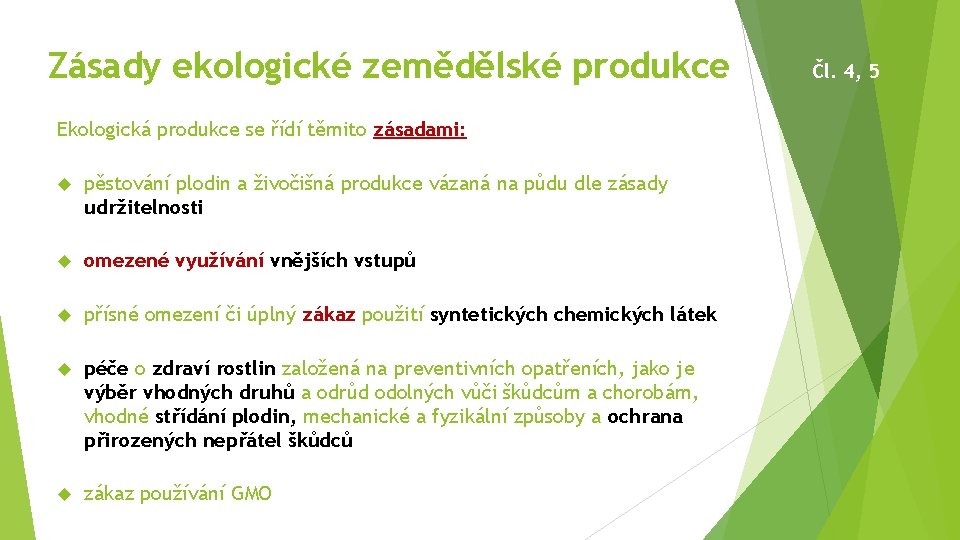 Zásady ekologické zemědělské produkce

Čl. 4, 5

Ekologická produkce se řídí těmito zásadami:

pěstování plodin a živočišná produkce vázaná na půdu dle zásady udržitelnosti

omezené využívání vnějších vstupů

přísné omezení či úplný zákaz použití syntetických chemických látek

péče o zdraví rostlin založená na preventivních opatřeních, jako je výběr vhodných druhů a odrůd odolných vůči škůdcům a chorobám, vhodné střídání plodin, mechanické a fyzikální způsoby a ochrana přirozených nepřátel škůdců

zákaz používání GMO